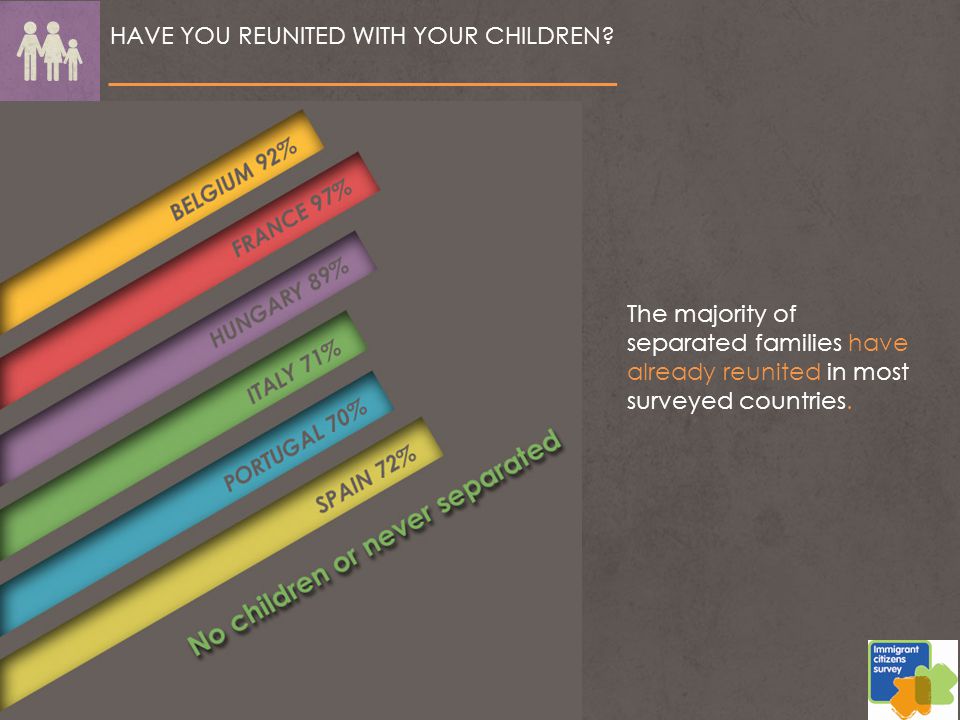 HAVE YOU REUNITED WITH YOUR CHILDREN?

BELGIUM 92%

FRANCE 97%

HUNGARY 89%

ITALY 71%

PORTUGAL 70%

SPAIN 72%

No children or never separated

The majority of separated families have already reunited in most surveyed countries.

Immigrant citizens survey